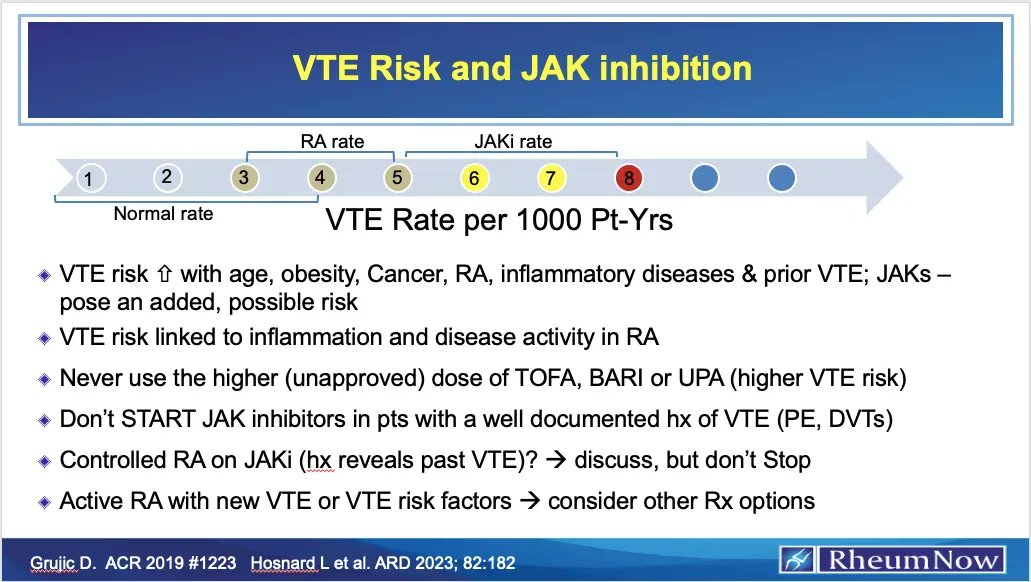 VTE Risk and JAK inhibition

RA rate

JAKi rate

1 2 3 4 5 6 7 8

Normal rate

VTE Rate per 1000 Pt-Yrs

VTE risk ⇧ with age, obesity, Cancer, RA, inflammatory diseases & prior VTE; JAKs – pose an added, possible risk

VTE risk linked to inflammation and disease activity in RA

Never use the higher (unapproved) dose of TOFA, BARI or UPA (higher VTE risk)

Don't START JAK inhibitors in pts with a well documented hx of VTE (PE, DVTs)

Controlled RA on JAKi (hx reveals past VTE)? → discuss, but don't Stop

Active RA with new VTE or VTE risk factors → consider other Rx options

Grujic D. ACR 2019 #1223 Hosnard L et al. ARD 2023; 82:182

RheumNow